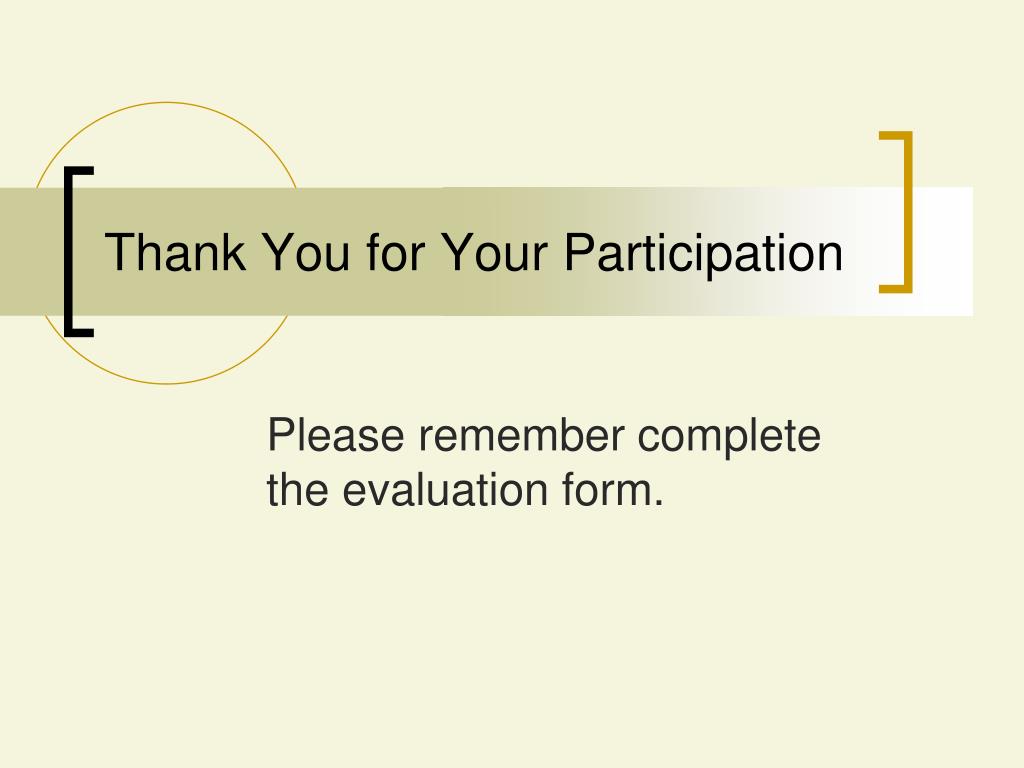 Thank You for Your Participation

Please remember complete the evaluation form.